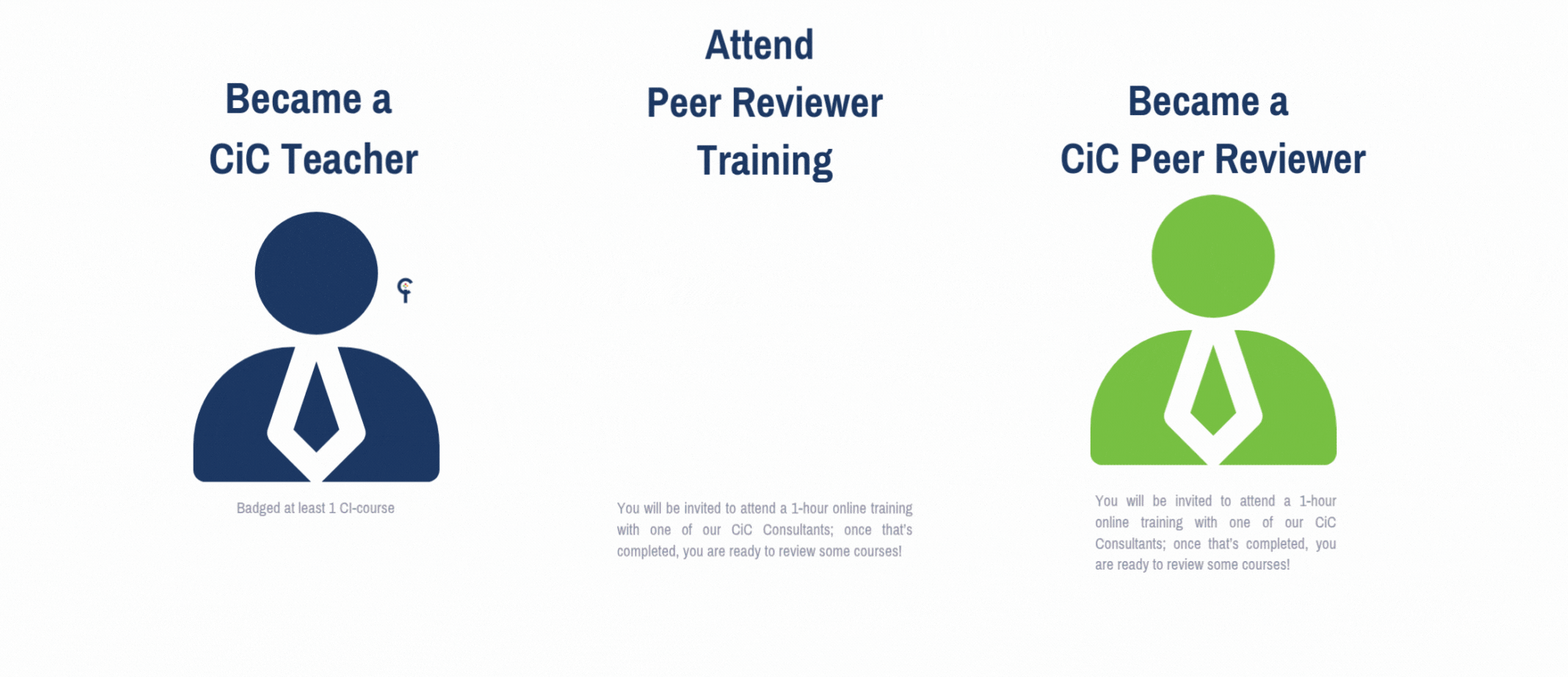 Became a
CiC Teacher

Badged at least 1 CI-course

Attend
Peer Reviewer
Training

You will be invited to attend a 1-hour online training with one of our CiC Consultants; once that's completed, you are ready to review some courses!

Became a
CiC Peer Reviewer

You will be invited to attend a 1-hour online training with one of our CiC Consultants; once that's completed, you are ready to review some courses!